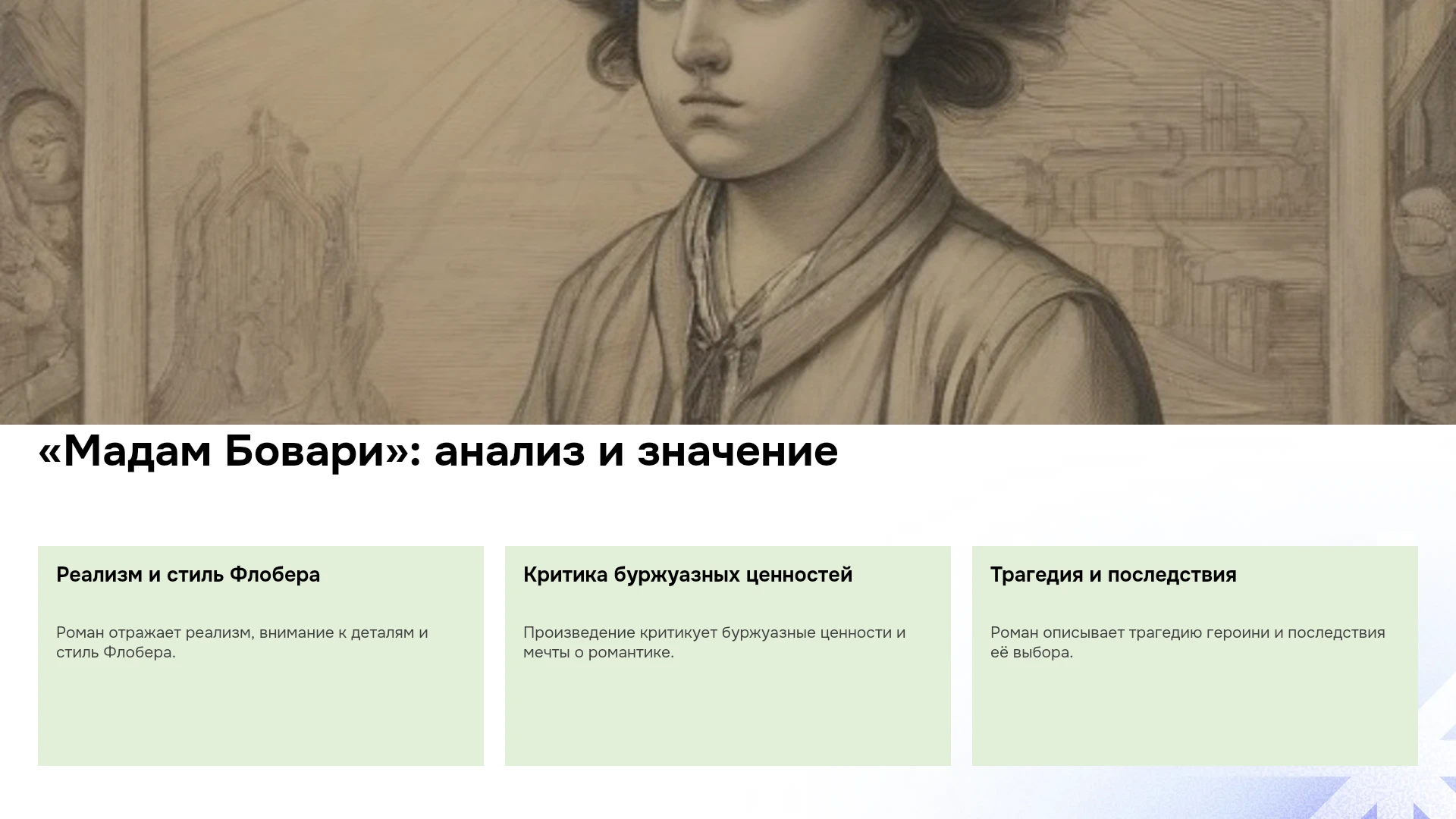 «Мадам Бовари»: анализ и значение

Реализм и стиль Флобера

Роман отражает реализм, внимание к деталям и стиль Флобера.

Критика буржуазных ценностей

Произведение критикует буржуазные ценности и мечты о романтике.

Трагедия и последствия

Роман описывает трагедию героини и последствия её выбора.